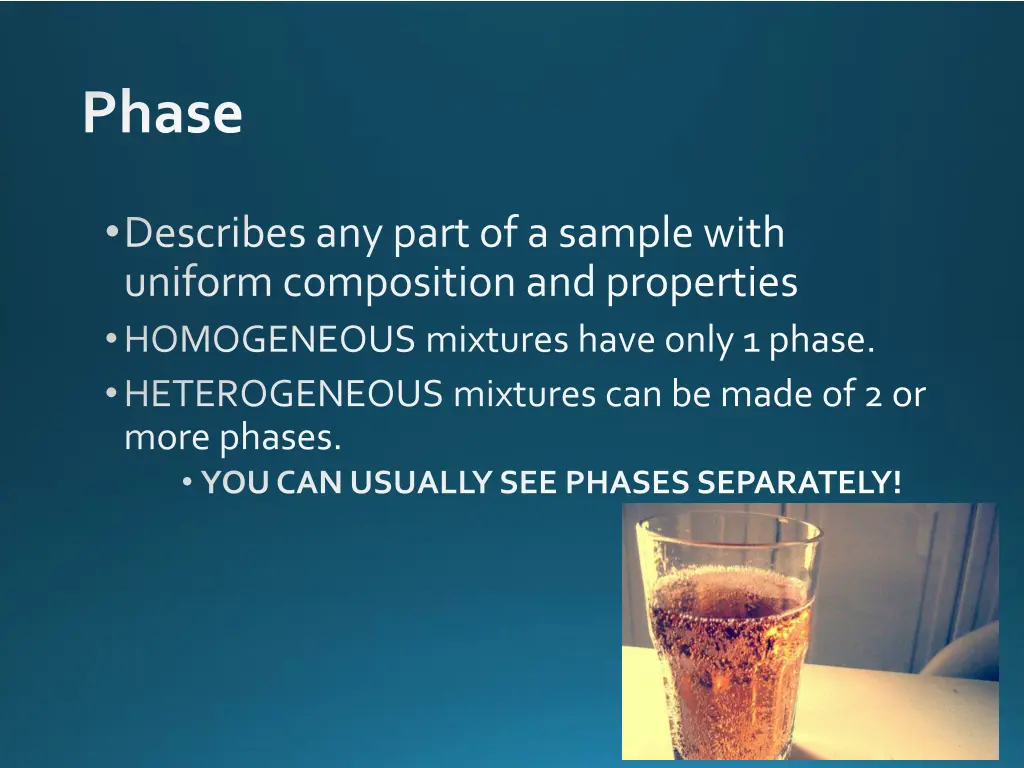 Phase

• Describes any part of a sample with uniform composition and properties
• HOMOGENEOUS mixtures have only 1 phase.
• HETEROGENEOUS mixtures can be made of 2 or more phases.
• YOU CAN USUALLY SEE PHASES SEPARATELY!